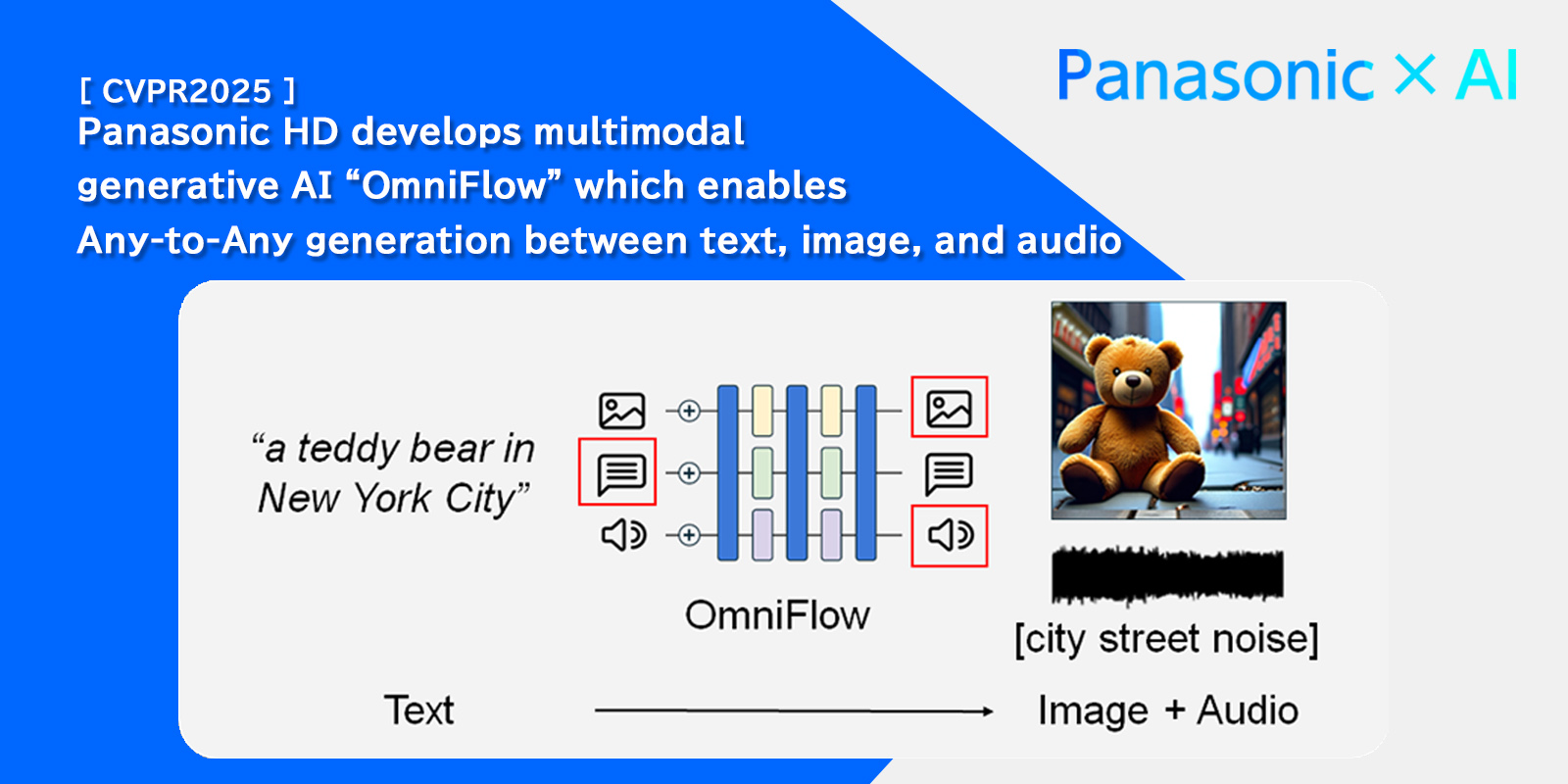 [ CVPR2025 ]
Panasonic HD develops multimodal generative AI “OmniFlow” which enables Any-to-Any generation between text, image, and audio

Panasonic × AI

“a teddy bear in New York City”

OmniFlow

[city street noise]

Text

Image + Audio